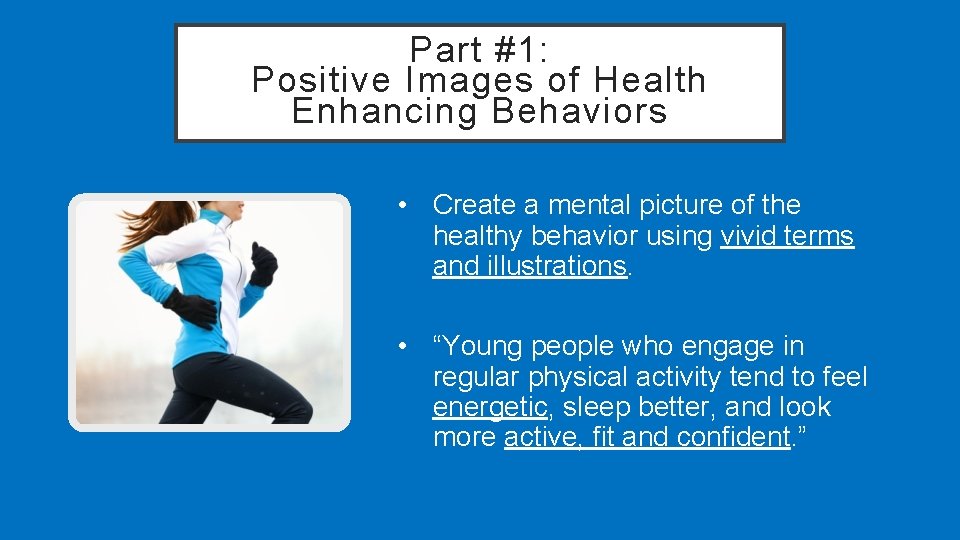 Part #1:
Positive Images of Health Enhancing Behaviors

• Create a mental picture of the healthy behavior using vivid terms and illustrations.

• “Young people who engage in regular physical activity tend to feel energetic, sleep better, and look more active, fit and confident.”